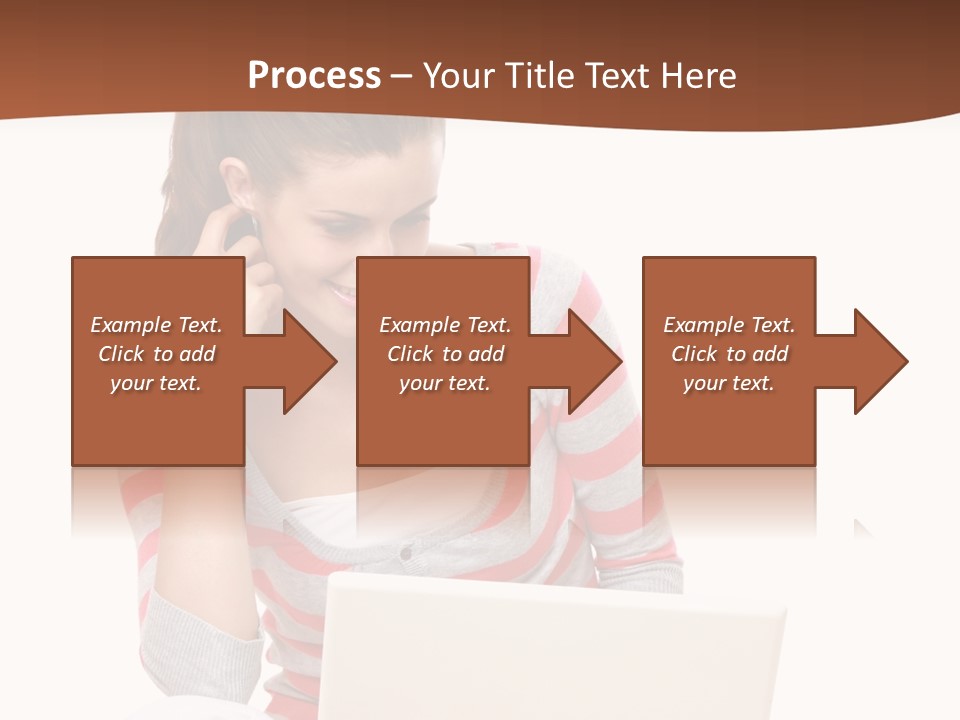 Process – Your Title Text Here

Example Text. Click to add your text.

Example Text. Click to add your text.

Example Text. Click to add your text.